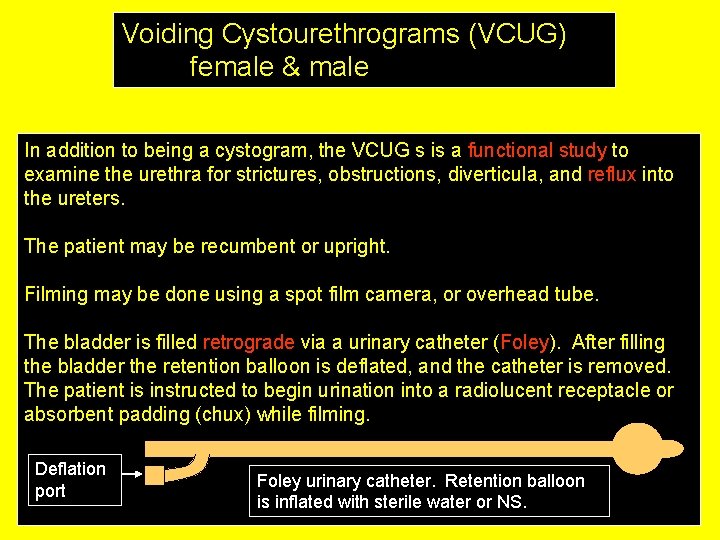 Voiding Cystourethrograms (VCUG)
female & male

In addition to being a cystogram, the VCUG s is a functional study to examine the urethra for strictures, obstructions, diverticula, and reflux into the ureters.

The patient may be recumbent or upright.

Filming may be done using a spot film camera, or overhead tube.

The bladder is filled retrograde via a urinary catheter (Foley). After filling the bladder the retention balloon is deflated, and the catheter is removed. The patient is instructed to begin urination into a radiolucent receptacle or absorbent padding (chux) while filming.

Deflation port

Foley urinary catheter. Retention balloon is inflated with sterile water or NS.